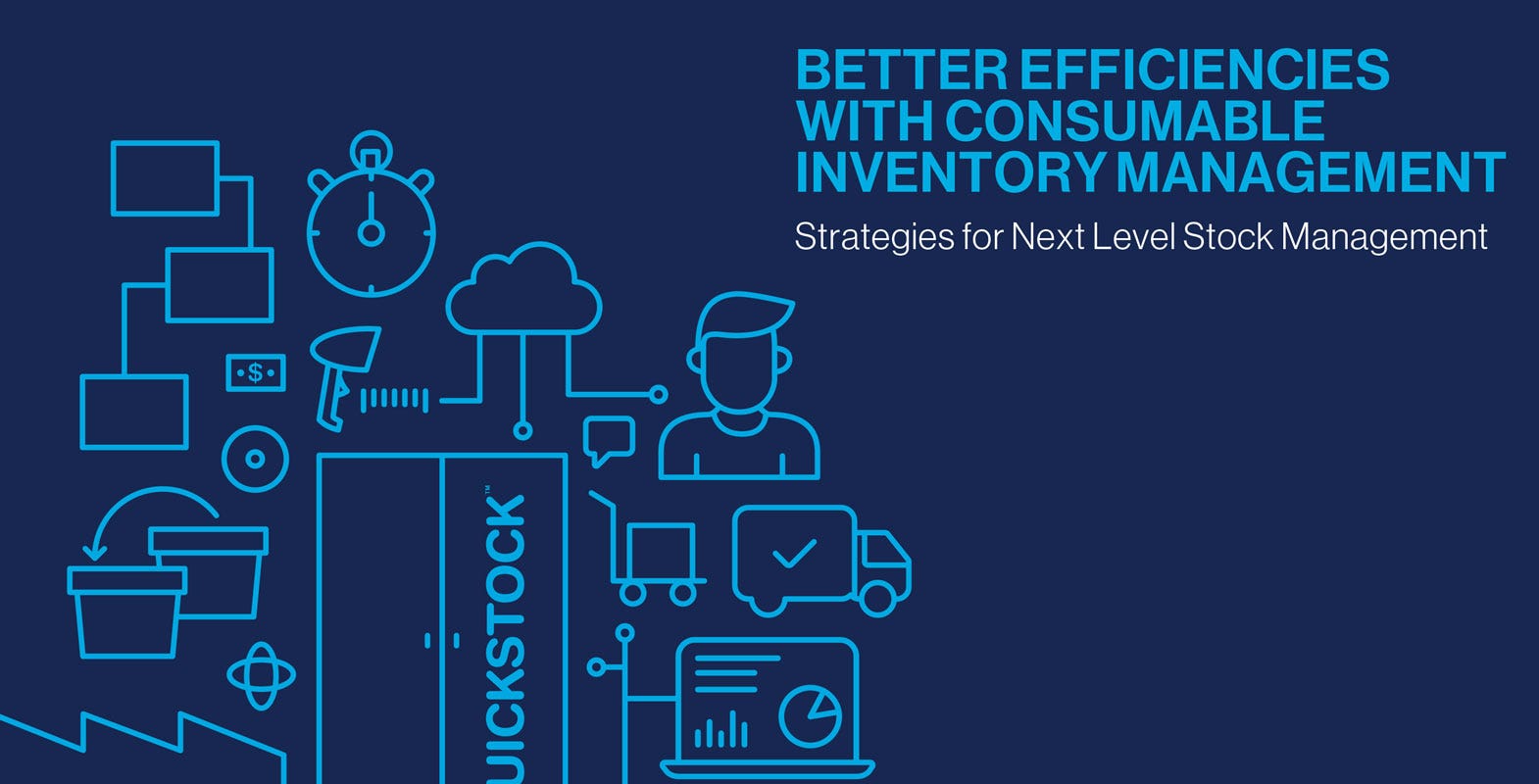 BETTER EFFICIENCIES WITH CONSUMABLE INVENTORY MANAGEMENT

Strategies for Next Level Stock Management

$

UICKSTOCK™